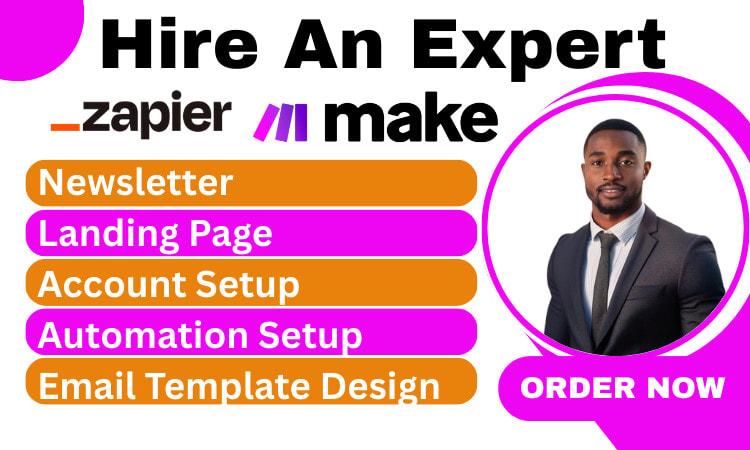 Hire An Expert

_zapier make

Newsletter

Landing Page

Account Setup

Automation Setup

Email Template Design

ORDER NOW